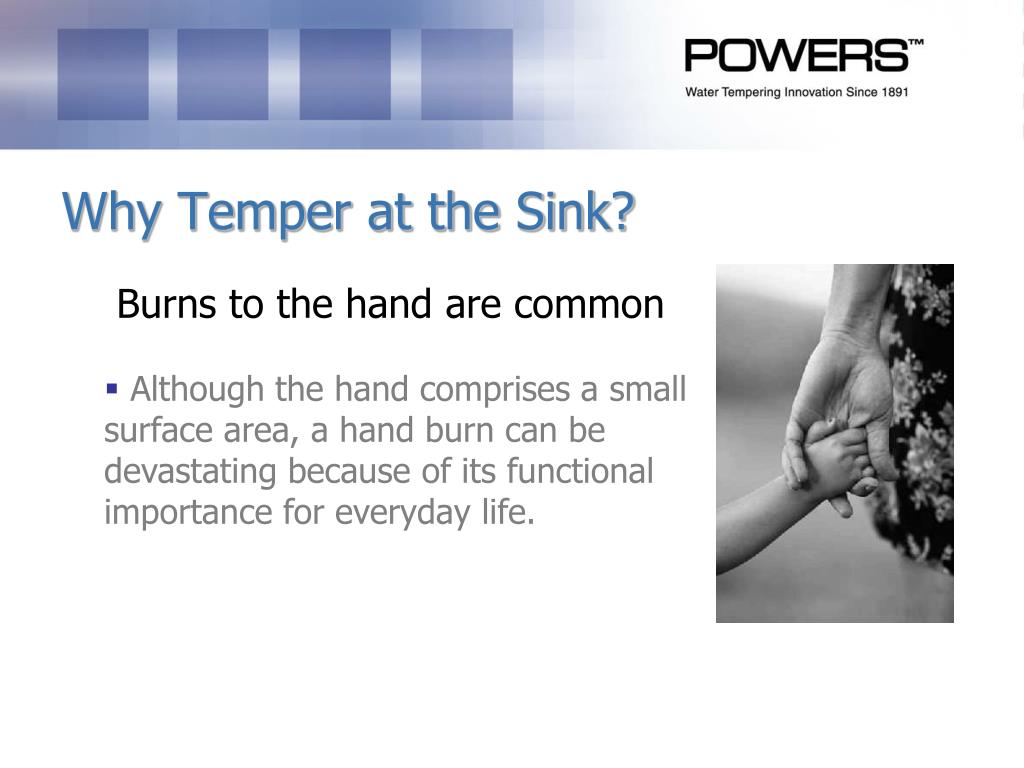 POWERS™
Water Tempering Innovation Since 1891

Why Temper at the Sink?

Burns to the hand are common

▪ Although the hand comprises a small surface area, a hand burn can be devastating because of its functional importance for everyday life.